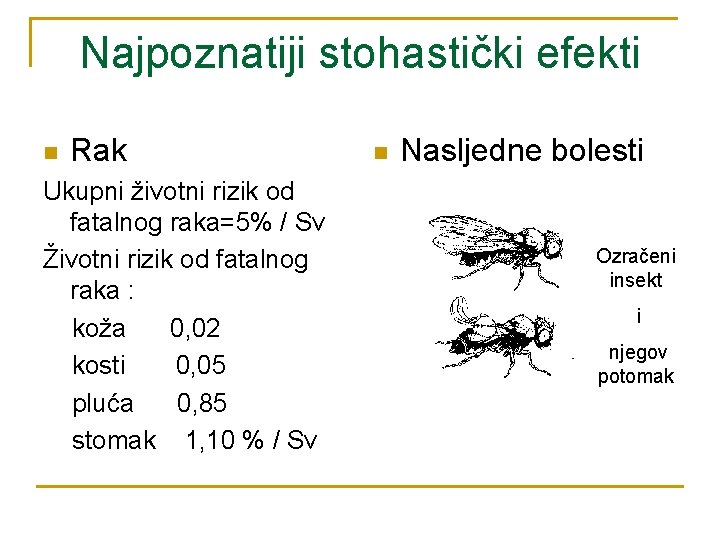 Najpoznatiji stohastički efekti

Rak

Ukupni životni rizik od fatalnog raka=5% / Sv

Životni rizik od fatalnog raka :

koža 0,02

kosti 0,05

pluća 0,85

stomak 1,10 % / Sv

Nasljedne bolesti

Ozračeni insekt

i

njegov potomak